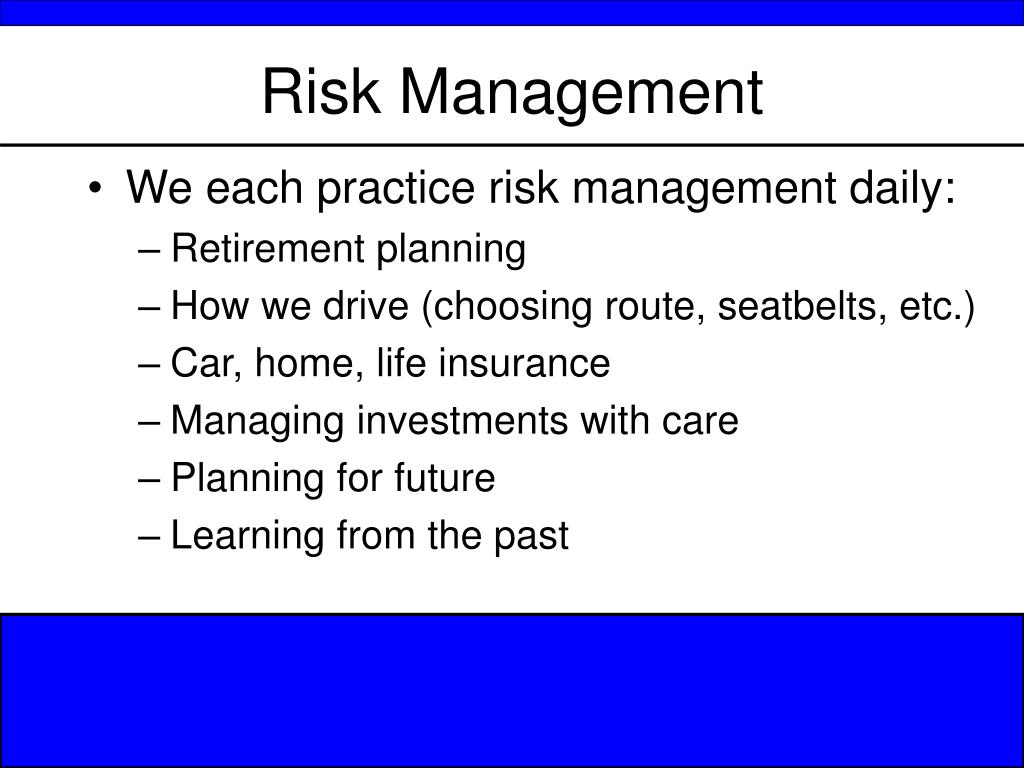 Risk Management

• We each practice risk management daily:
  – Retirement planning
  – How we drive (choosing route, seatbelts, etc.)
  – Car, home, life insurance
  – Managing investments with care
  – Planning for future
  – Learning from the past